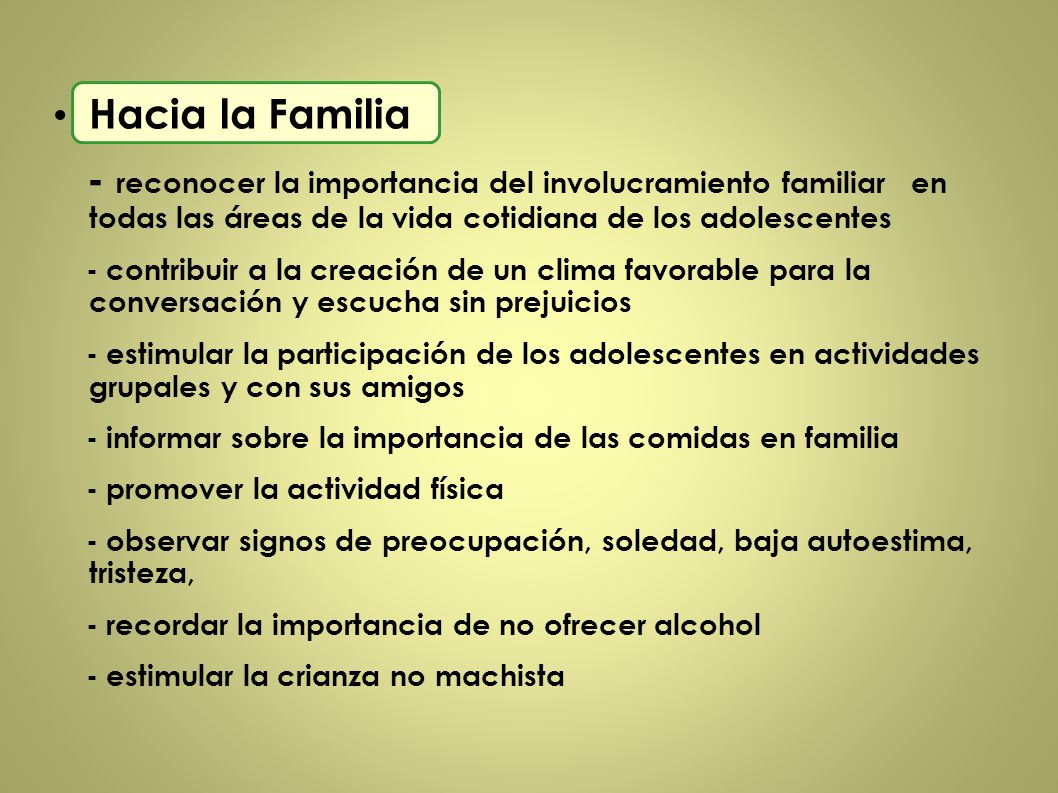 • Hacia la Familia

- reconocer la importancia del involucramiento familiar en todas las áreas de la vida cotidiana de los adolescentes

- contribuir a la creación de un clima favorable para la conversación y escucha sin prejuicios

- estimular la participación de los adolescentes en actividades grupales y con sus amigos

- informar sobre la importancia de las comidas en familia

- promover la actividad física

- observar signos de preocupación, soledad, baja autoestima, tristeza,

- recordar la importancia de no ofrecer alcohol

- estimular la crianza no machista